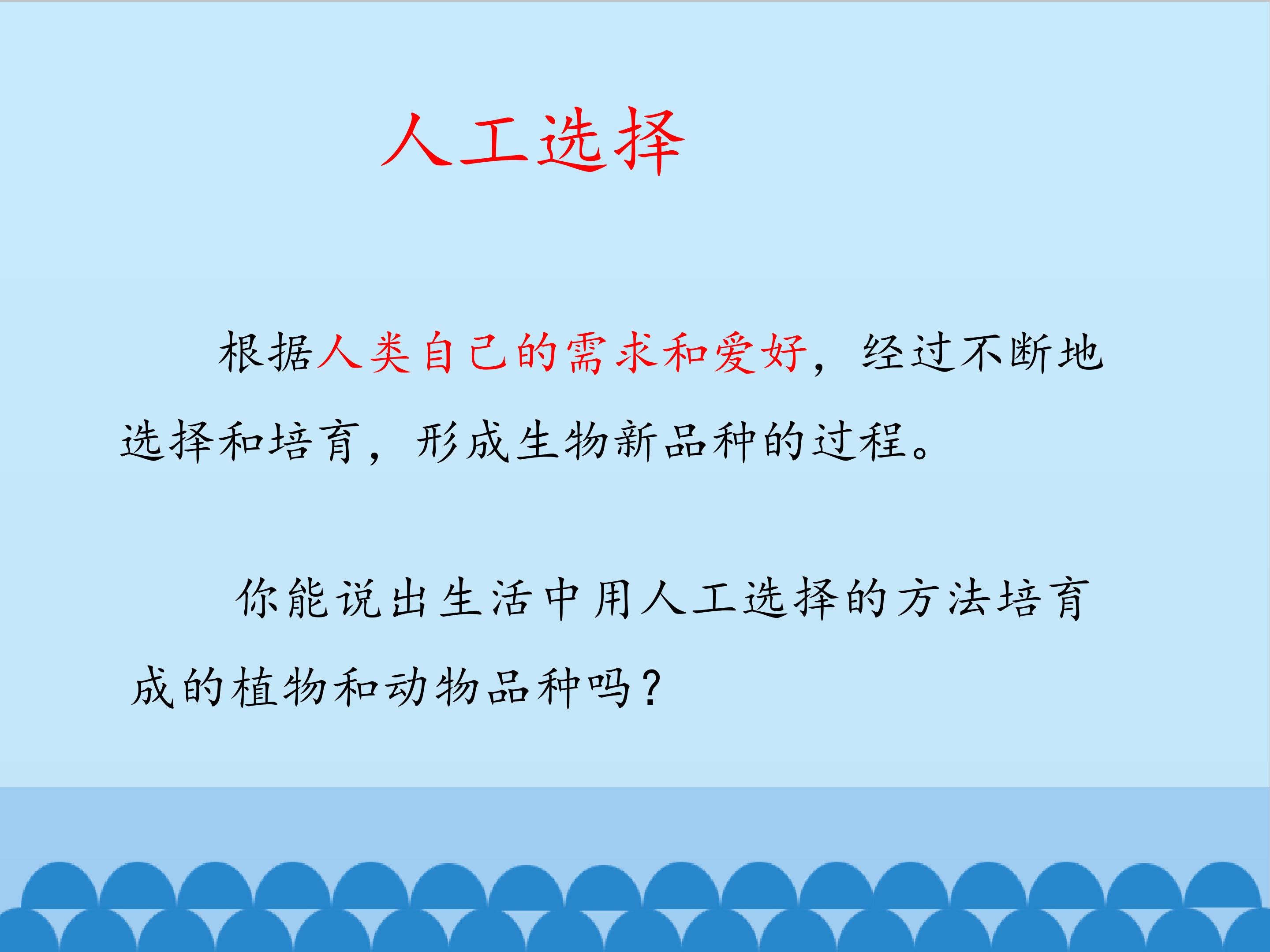 人工选择

根据人类自己的需求和爱好，经过不断地选择和培育，形成生物新品种的过程。

你能说出生活中用人工选择的方法培育成的植物和动物品种吗？